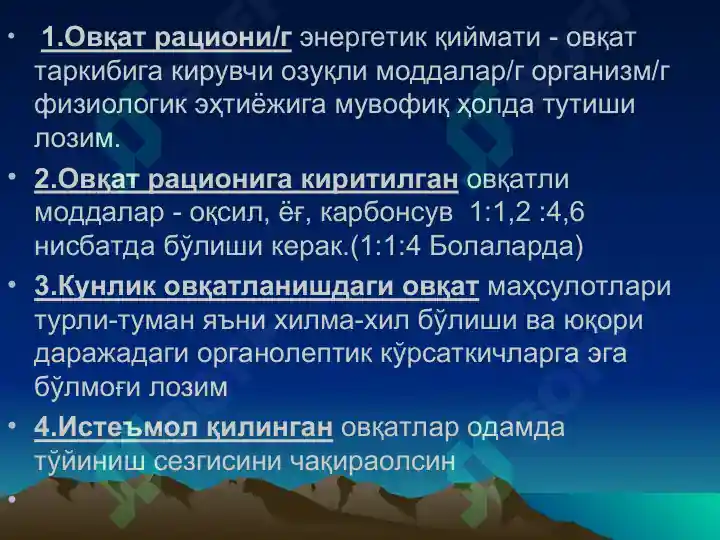 • 1.Овқат рациони/г энергетик қиймати - овқат таркибига кирувчи озуқли моддалар/г организм/г физиологик эҳтиёжига мувофиқ ҳолда тутиши лозим.

• 2.Овқат рационига киритилган овқатли моддалар - оқсил, ёғ, карбонсув 1:1,2 :4,6 нисбатда бўлиши керак.(1:1:4 Болаларда)

• 3.Кунлик овқатланишдаги овқат маҳсулотлари турли-туман яъни хилма-хил бўлиши ва юқори даражадаги органолептик кўрсаткичларга эга бўлмоғи лозим

• 4.Истеъмол қилинган овқатлар одамда тўйиниш сезгисини чақираолсин

•